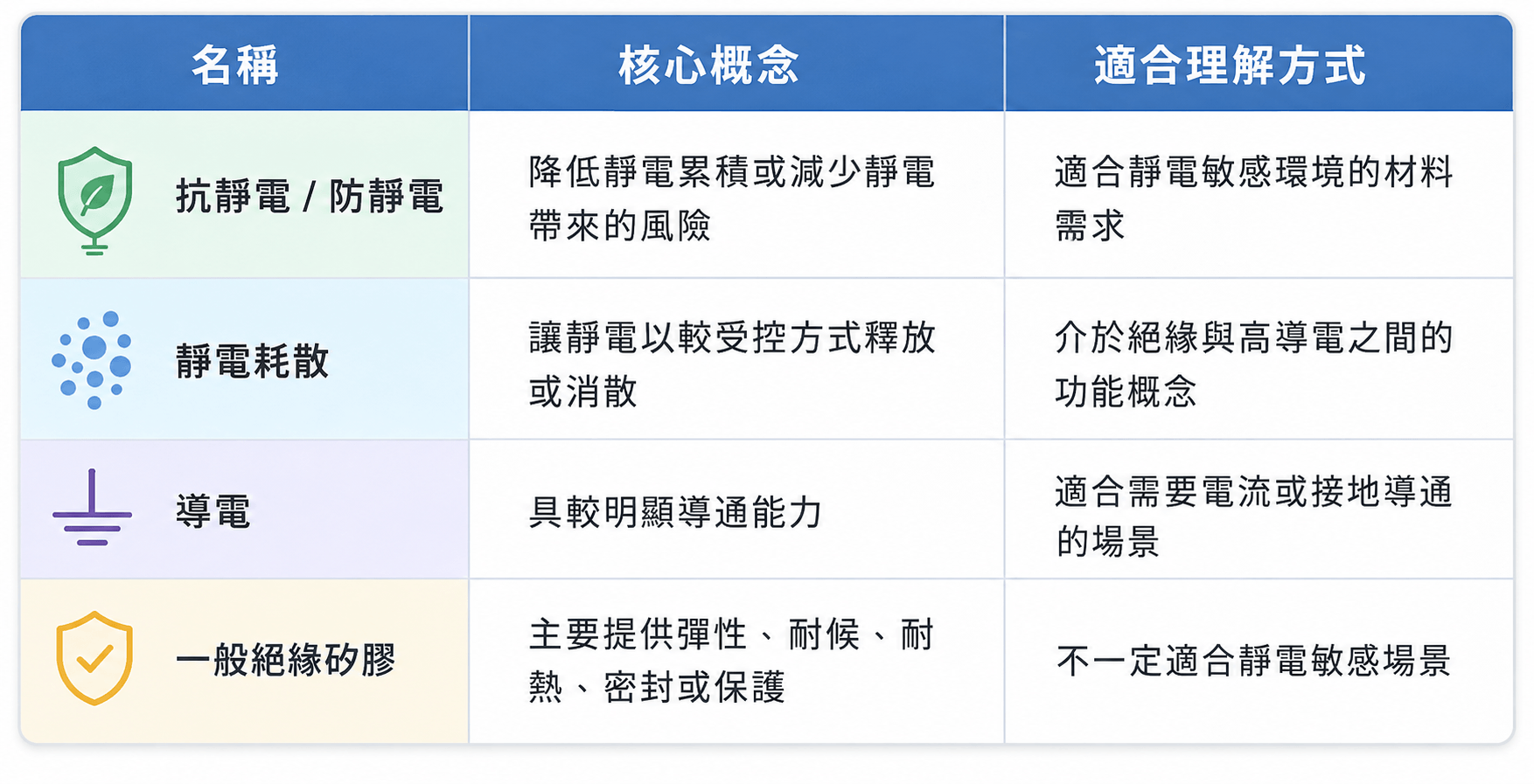 | 名稱 | 核心概念 | 適合理解方式 |
|---|---|---|
| 抗靜電 / 防靜電 | 降低靜電累積或減少靜電帶來的風險 | 適合靜電敏感環境的材料需求 |
| 靜電耗散 | 讓靜電以較受控方式釋放或消散 | 介於絕緣與高導電之間的功能概念 |
| 導電 | 具較明顯導通能力 | 適合需要電流或接地導通的場景 |
| 一般絕緣矽膠 | 主要提供彈性、耐候、耐熱、密封或保護 | 不一定適合靜電敏感場景 |